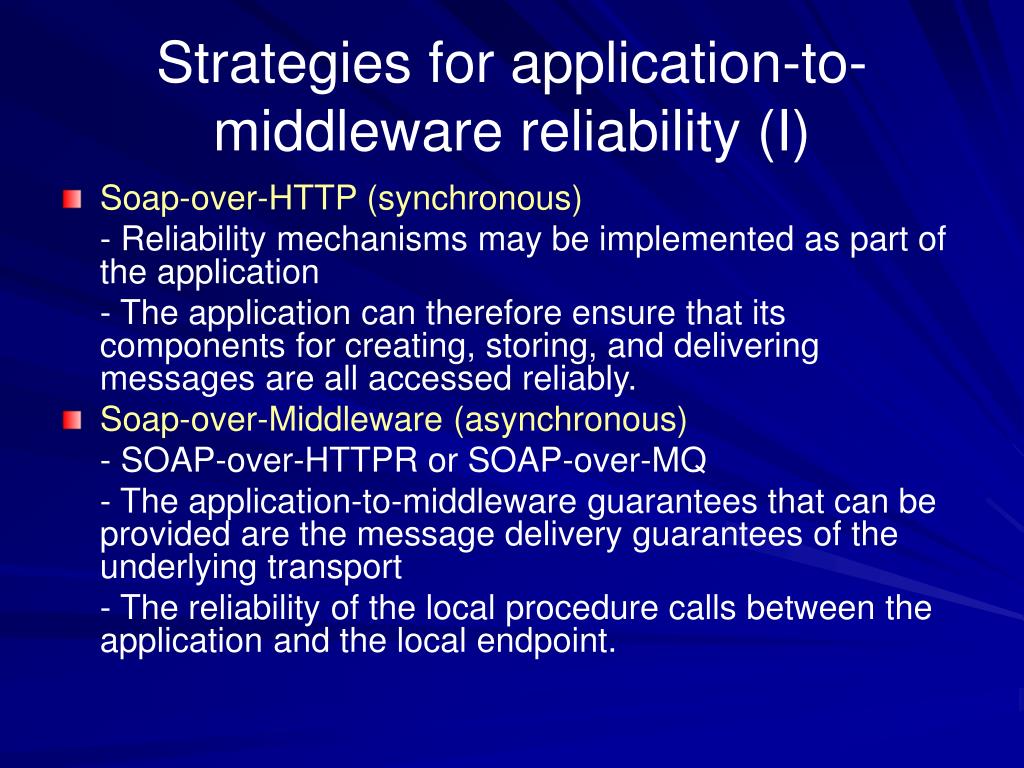 Strategies for application-to-middleware reliability (I)

Soap-over-HTTP (synchronous)

- Reliability mechanisms may be implemented as part of the application

- The application can therefore ensure that its components for creating, storing, and delivering messages are all accessed reliably.

Soap-over-Middleware (asynchronous)

- SOAP-over-HTTPR or SOAP-over-MQ

- The application-to-middleware guarantees that can be provided are the message delivery guarantees of the underlying transport

- The reliability of the local procedure calls between the application and the local endpoint.